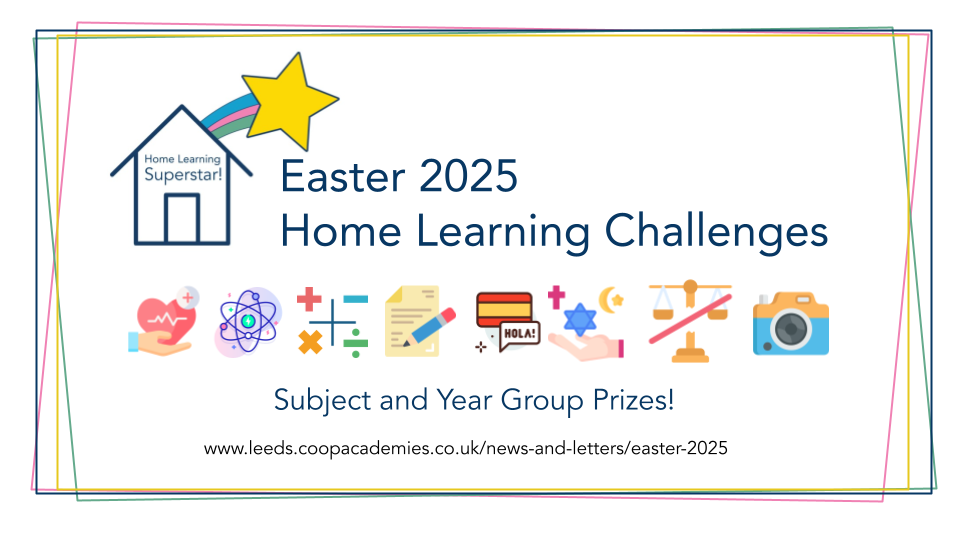 Home Learning Superstar!

Easter 2025
Home Learning Challenges

HOLA!

Subject and Year Group Prizes!

www.leeds.coopacademies.co.uk/news-and-letters/easter-2025